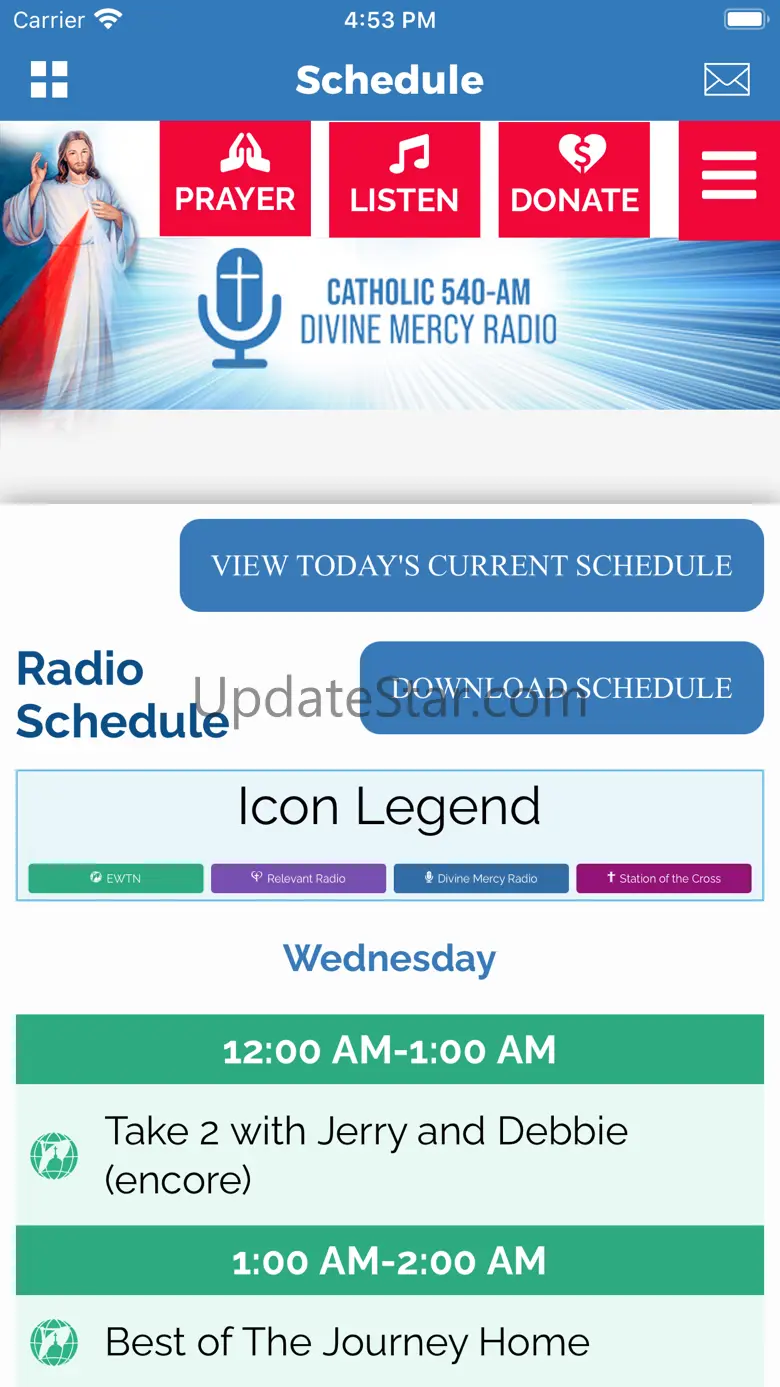 Carrier 4:53 PM

Schedule

PRAYER LISTEN DONATE

CATHOLIC 540-AM
DIVINE MERCY RADIO

VIEW TODAY'S CURRENT SCHEDULE

Radio Schedule

DOWNLOAD SCHEDULE

UpdateStar.com

Icon Legend

EWTN Relevant Radio Divine Mercy Radio Station of the Cross

Wednesday

12:00 AM-1:00 AM

Take 2 with Jerry and Debbie (encore)

1:00 AM-2:00 AM

Best of The Journey Home